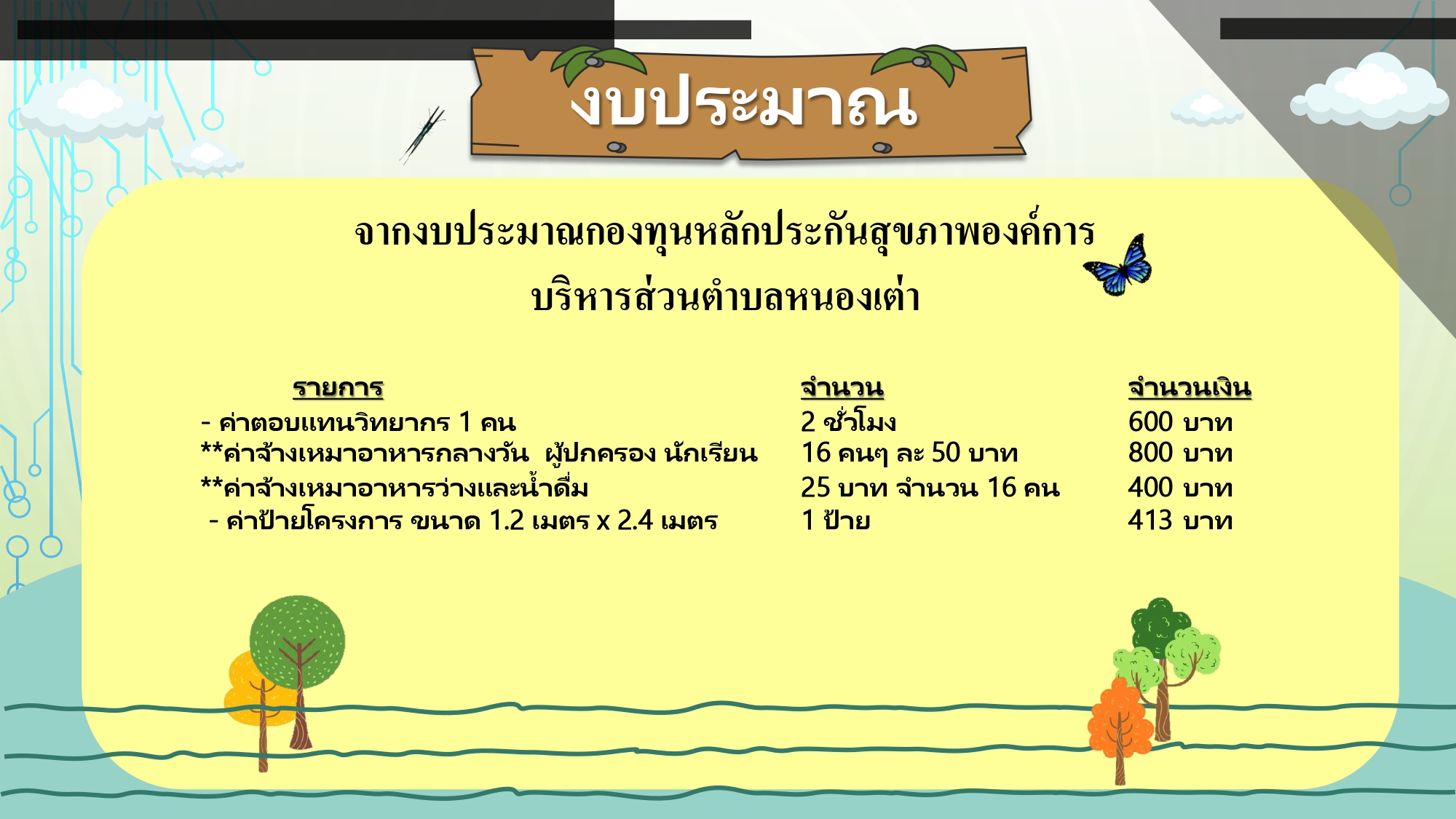 งบประมาณ

จากงบประมาณกองทุนหลักประกันสุขภาพองค์การบริหารส่วนตำบลหนองเต่า

| รายการ | จำนวน | จำนวนเงิน |
|---|---|---|
| - ค่าตอบแทนวิทยากร 1 คน | 2 ชั่วโมง | 600 บาท |
| **ค่าจ้างเหมาอาหารกลางวัน ผู้ปกครอง นักเรียน | 16 คนๆ ละ 50 บาท | 800 บาท |
| **ค่าจ้างเหมาอาหารว่างและน้ำดื่ม | 25 บาท จำนวน 16 คน | 400 บาท |
| - ค่าป้ายโครงการ ขนาด 1.2 เมตร x 2.4 เมตร | 1 ป้าย | 413 บาท |